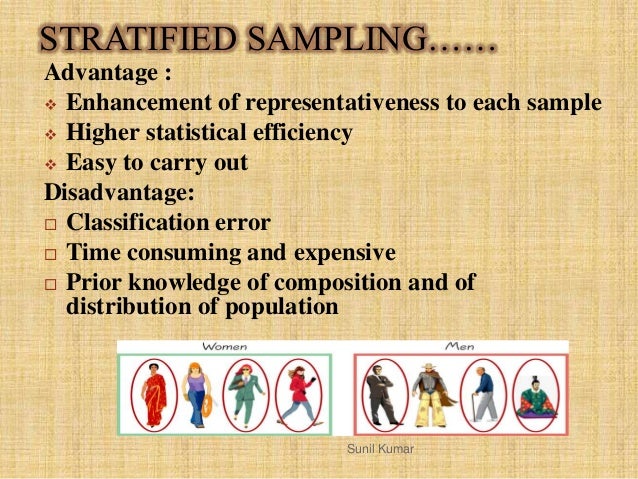 STRATIFIED SAMPLING……

Advantage :

❖ Enhancement of representativeness to each sample
❖ Higher statistical efficiency
❖ Easy to carry out

Disadvantage:

□ Classification error
□ Time consuming and expensive
□ Prior knowledge of composition and of distribution of population

Women

Men

Sunil Kumar